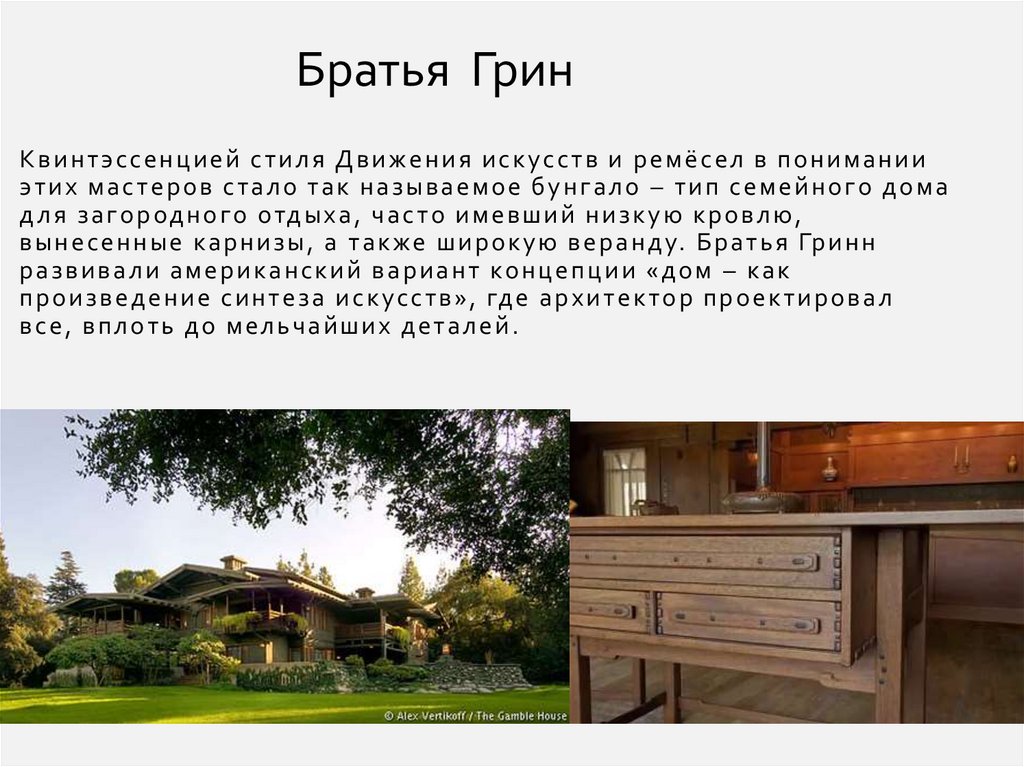 Братья Грин

Квинтэссенцией стиля Движения искусств и ремёсел в понимании этих мастеров стало так называемое бунгало – тип семейного дома для загородного отдыха, часто имевший низкую кровлю, вынесенные карнизы, а также широкую веранду. Братья Гринн развивали американский вариант концепции «дом – как произведение синтеза искусств», где архитектор проектировал все, вплоть до мельчайших деталей.

© Alex Vertikoff / The Gamble House